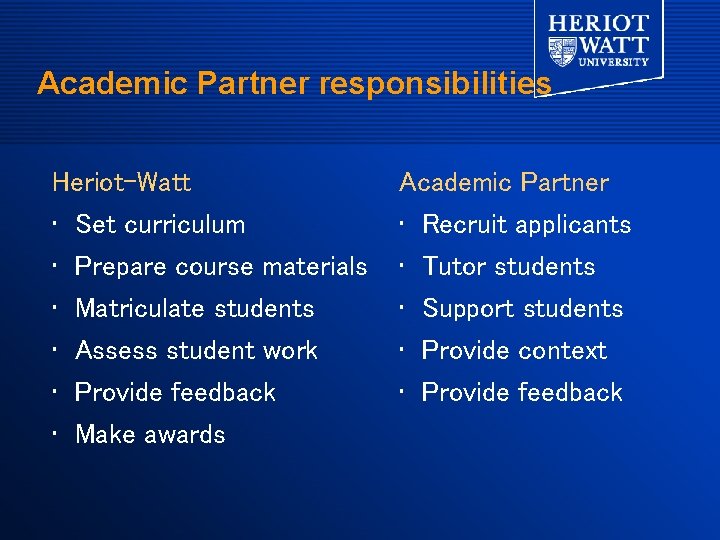 HERIOT WATT UNIVERSITY

Academic Partner responsibilities

Heriot-Watt
• Set curriculum
• Prepare course materials
• Matriculate students
• Assess student work
• Provide feedback
• Make awards

Academic Partner
• Recruit applicants
• Tutor students
• Support students
• Provide context
• Provide feedback